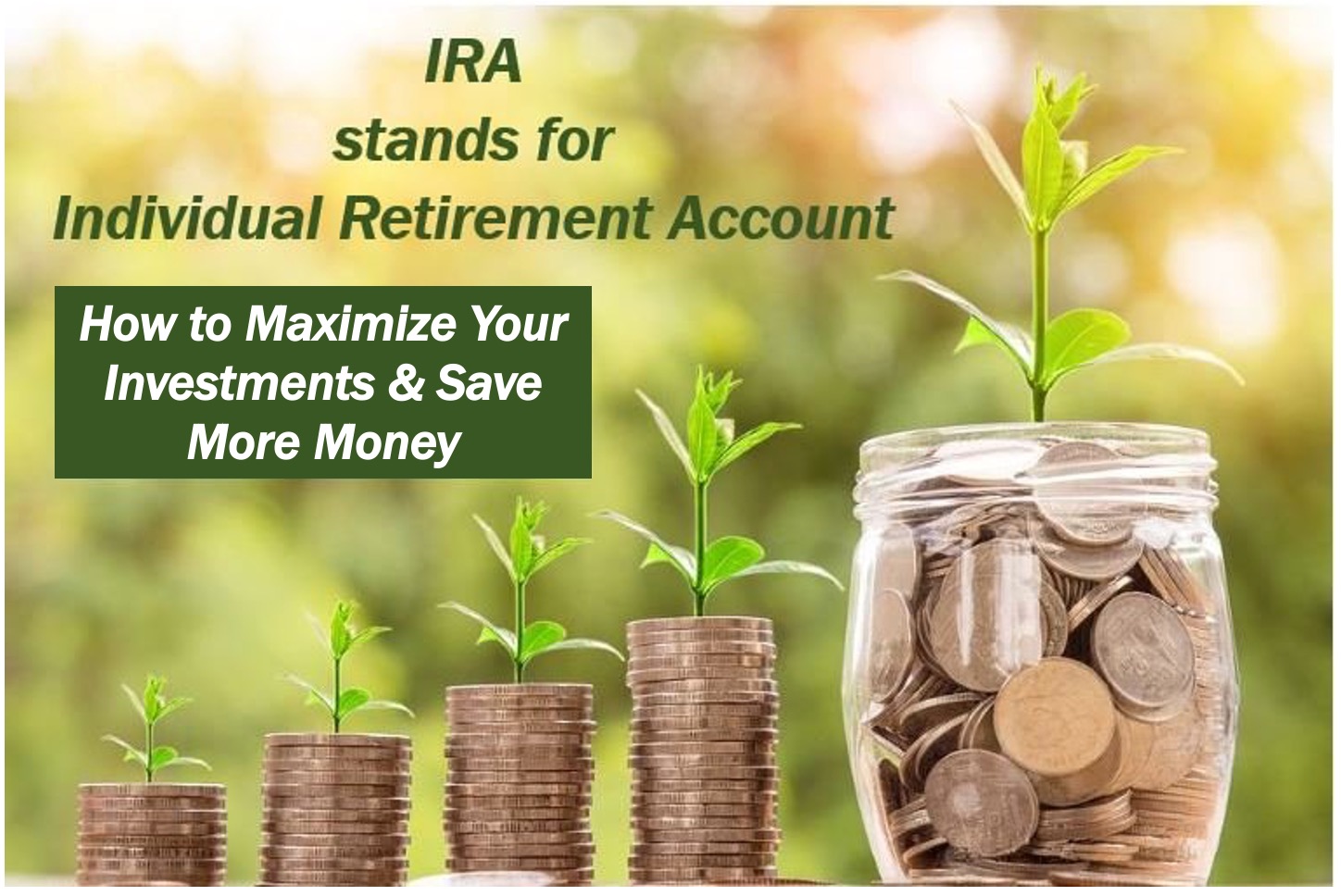 IRA
stands for
Individual Retirement Account

How to Maximize Your Investments & Save More Money